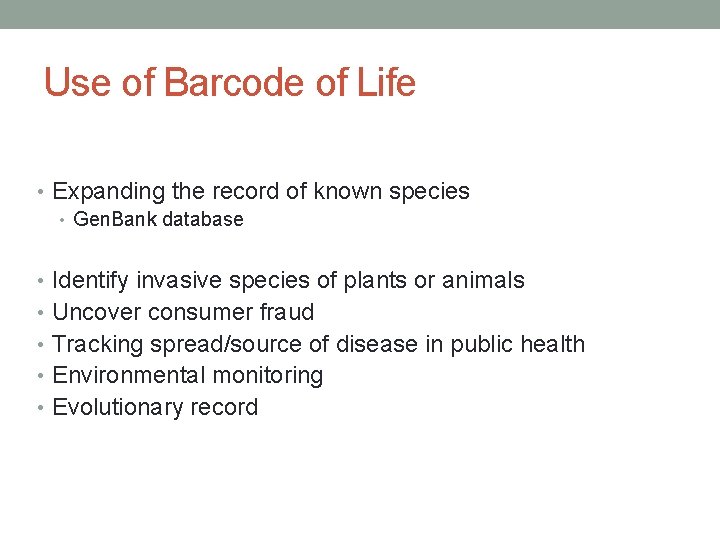 Use of Barcode of Life

• Expanding the record of known species
  • GenBank database

• Identify invasive species of plants or animals
• Uncover consumer fraud
• Tracking spread/source of disease in public health
• Environmental monitoring
• Evolutionary record